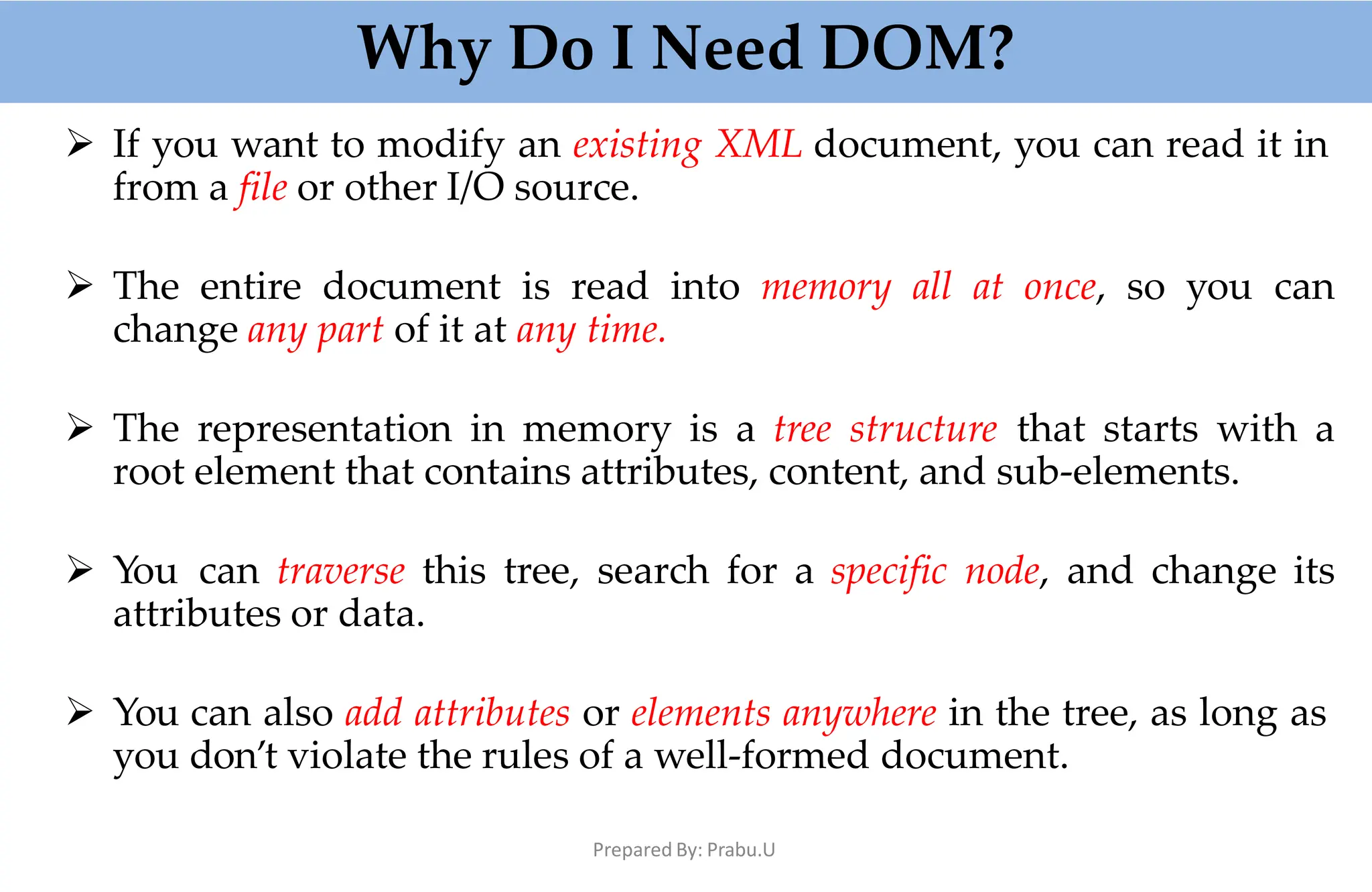 Why Do I Need DOM?

➢ If you want to modify an existing XML document, you can read it in from a file or other I/O source.

➢ The entire document is read into memory all at once, so you can change any part of it at any time.

➢ The representation in memory is a tree structure that starts with a root element that contains attributes, content, and sub-elements.

➢ You can traverse this tree, search for a specific node, and change its attributes or data.

➢ You can also add attributes or elements anywhere in the tree, as long as you don't violate the rules of a well-formed document.

Prepared By: Prabu.U